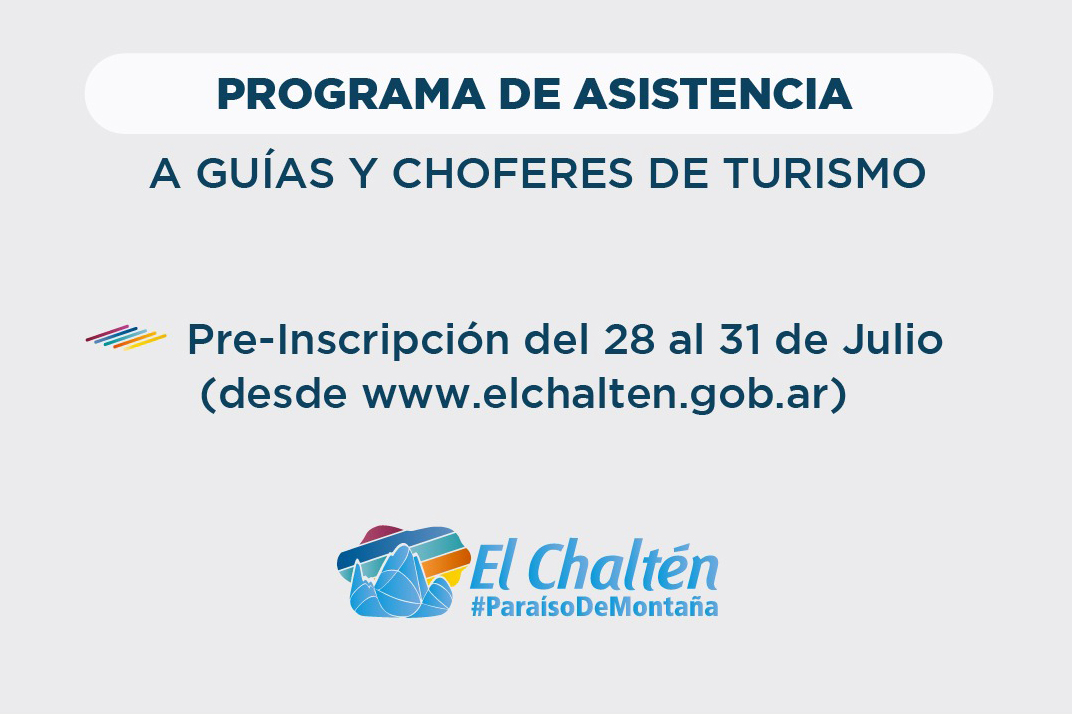 PROGRAMA DE ASISTENCIA

A GUÍAS Y CHOFERES DE TURISMO

Pre-Inscripción del 28 al 31 de Julio (desde www.elchalten.gob.ar)

El Chaltén
#ParaísoDeMontaña